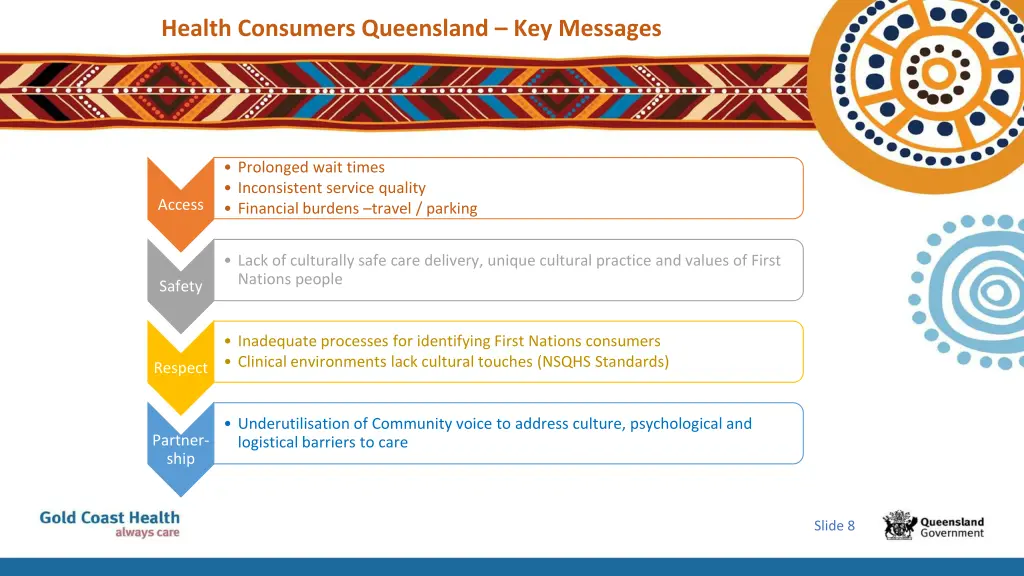 Health Consumers Queensland – Key Messages

Access

• Prolonged wait times
• Inconsistent service quality
• Financial burdens –travel / parking

Safety

• Lack of culturally safe care delivery, unique cultural practice and values of First Nations people

Respect

• Inadequate processes for identifying First Nations consumers
• Clinical environments lack cultural touches (NSQHS Standards)

Partnership

• Underutilisation of Community voice to address culture, psychological and logistical barriers to care

Gold Coast Health
always care

Slide 8

Queensland Government